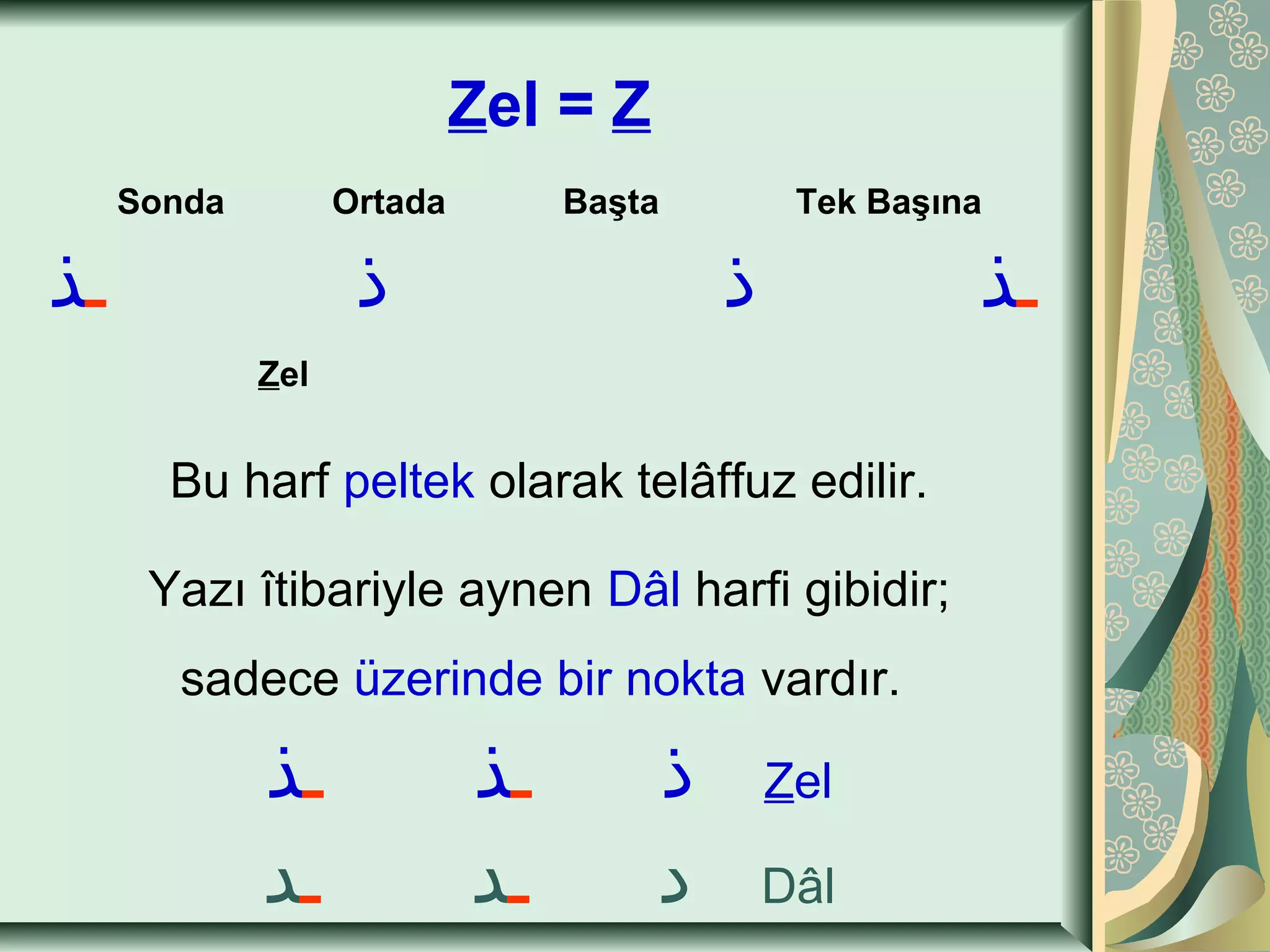 Zel = Z

Sonda Ortada Başta Tek Başına

ـذ ذ ذ ـذ

Zel

Bu harf peltek olarak telâffuz edilir.

Yazı îtibariyle aynen Dâl harfi gibidir;

sadece üzerinde bir nokta vardır.

ـذ ـذ ذ Zel

ـد ـد د Dâl